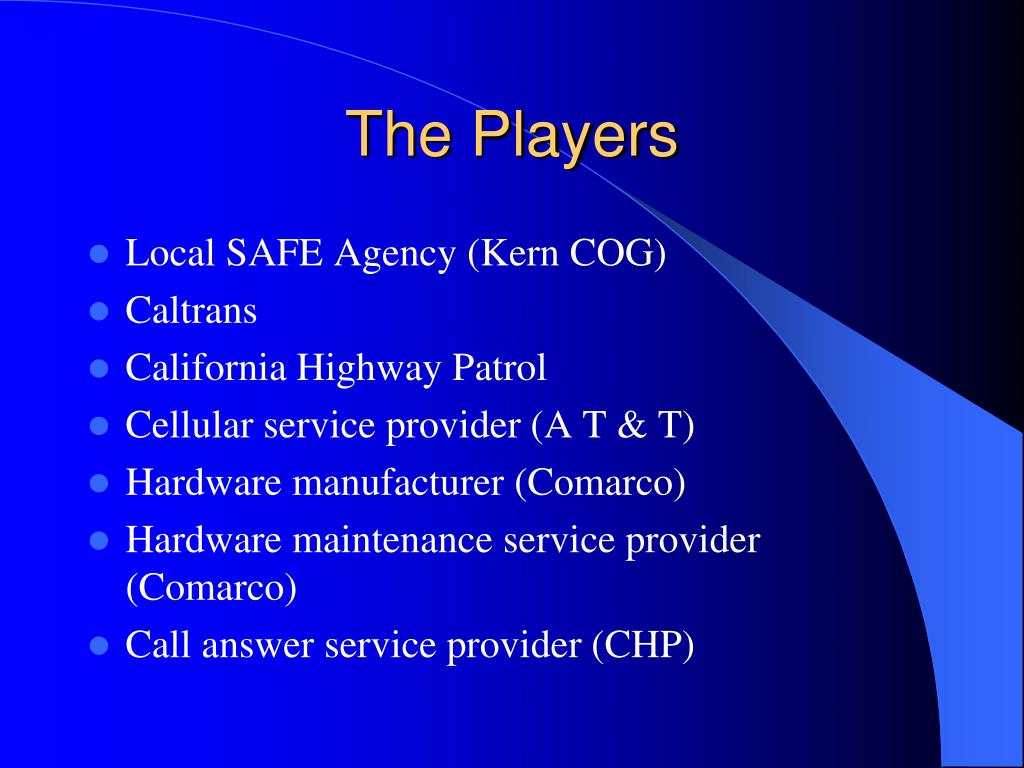 The Players

- Local SAFE Agency (Kern COG)
- Caltrans
- California Highway Patrol
- Cellular service provider (A T & T)
- Hardware manufacturer (Comarco)
- Hardware maintenance service provider (Comarco)
- Call answer service provider (CHP)